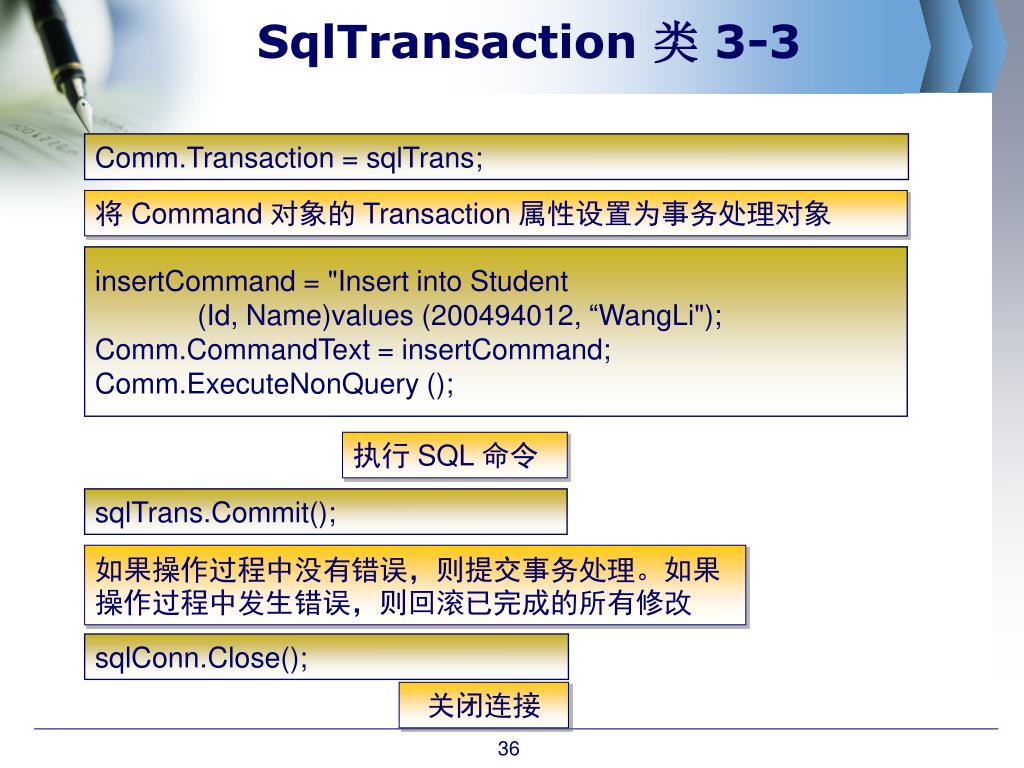 SqlTransaction 类 3-3

Comm.Transaction = sqlTrans;

将 Command 对象的 Transaction 属性设置为事务处理对象

insertCommand = "Insert into Student
(Id, Name)values (200494012, “WangLi");
Comm.CommandText = insertCommand;
Comm.ExecuteNonQuery ();

执行 SQL 命令

sqlTrans.Commit();

如果操作过程中没有错误，则提交事务处理。如果操作过程中发生错误，则回滚已完成的所有修改

sqlConn.Close();

关闭连接

36